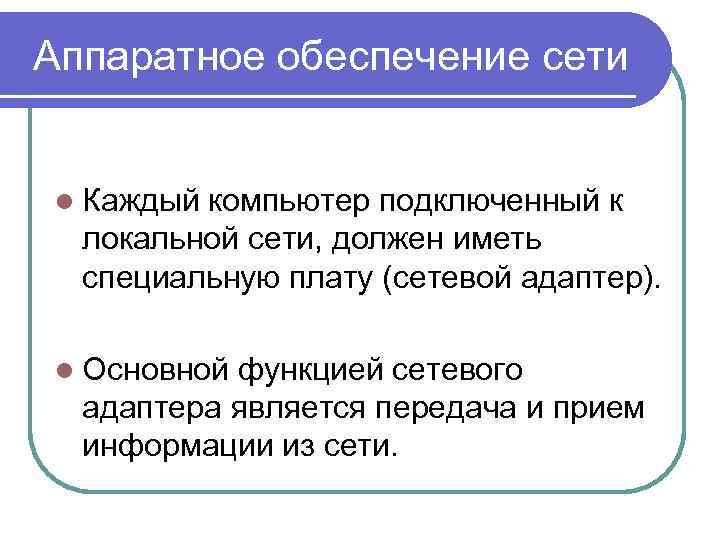 Аппаратное обеспечение сети

Каждый компьютер подключенный к локальной сети, должен иметь специальную плату (сетевой адаптер).

Основной функцией сетевого адаптера является передача и прием информации из сети.